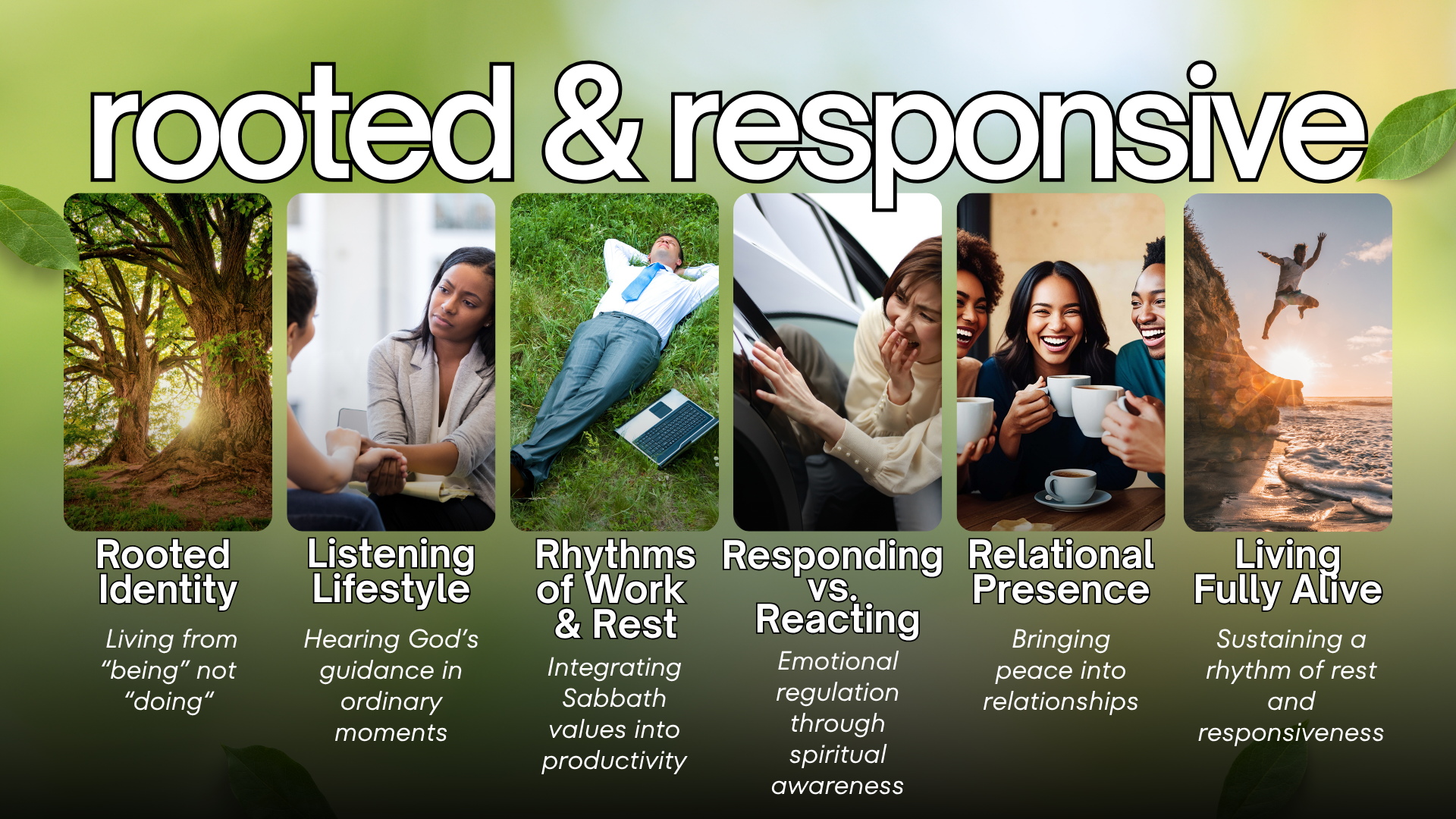 rooted & responsive

Rooted Identity

Living from “being” not “doing“

Listening Lifestyle

Hearing God’s guidance in ordinary moments

Rhythms of Work & Rest

Integrating Sabbath values into productivity

Responding vs. Reacting

Emotional regulation through spiritual awareness

Relational Presence

Bringing peace into relationships

Living Fully Alive

Sustaining a rhythm of rest and responsiveness